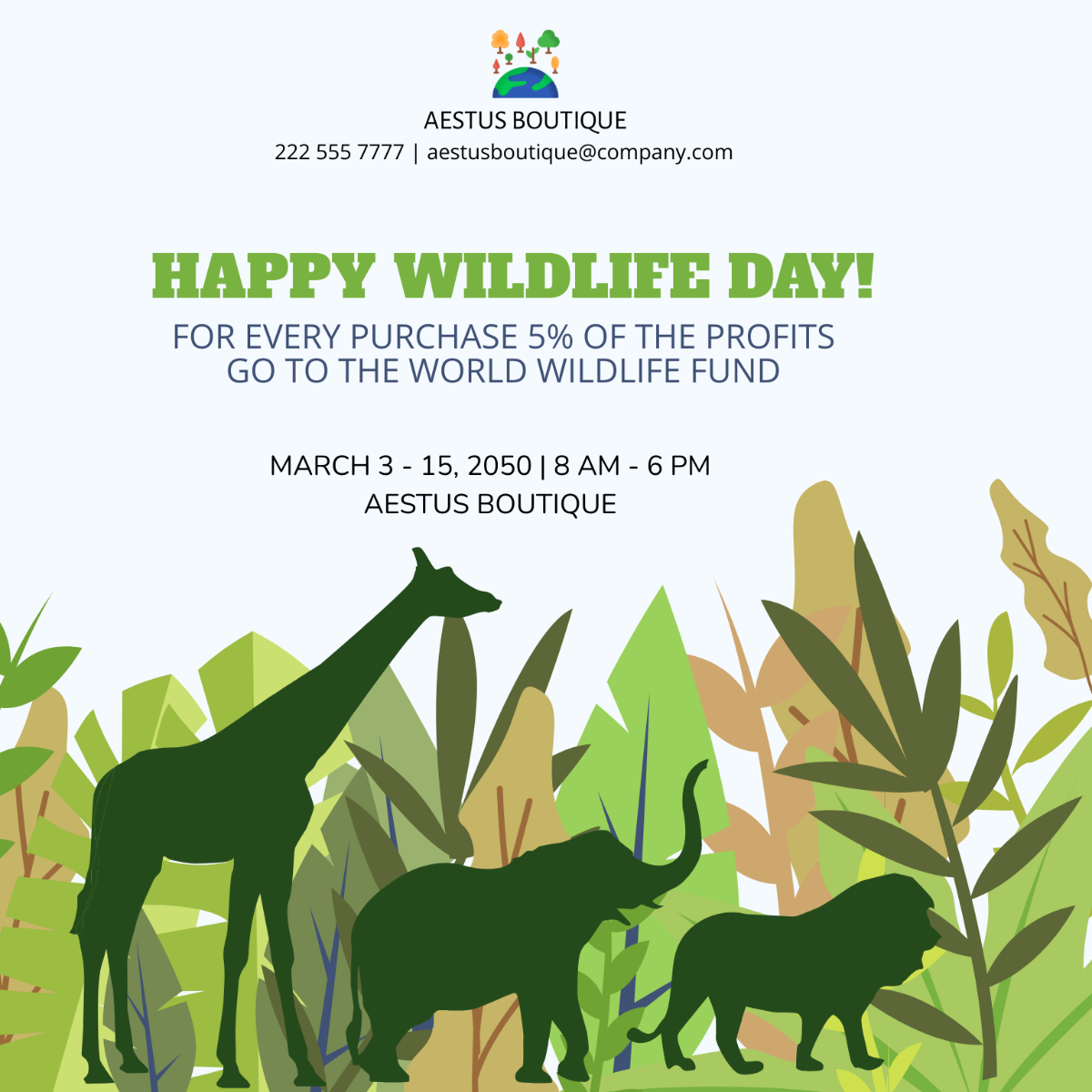 AESTUS BOUTIQUE
222 555 7777 | aestusboutique@company.com

HAPPY WILDLIFE DAY!

FOR EVERY PURCHASE 5% OF THE PROFITS GO TO THE WORLD WILDLIFE FUND

MARCH 3 - 15, 2050 | 8 AM - 6 PM
AESTUS BOUTIQUE